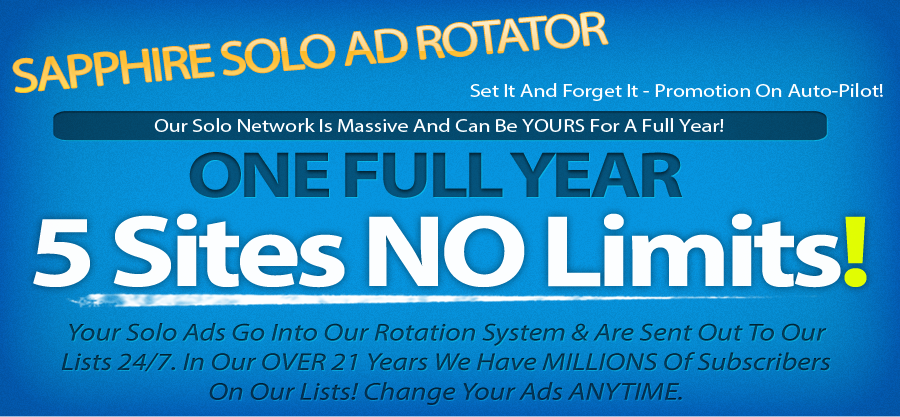 SAPPHIRE SOLO AD ROTATOR

Set It And Forget It - Promotion On Auto-Pilot!

Our Solo Network Is Massive And Can Be YOURS For A Full Year!

ONE FULL YEAR

5 Sites NO Limits!

Your Solo Ads Go Into Our Rotation System & Are Sent Out To Our Lists 24/7. In Our OVER 21 Years We Have MILLIONS Of Subscribers On Our Lists! Change Your Ads ANYTIME.